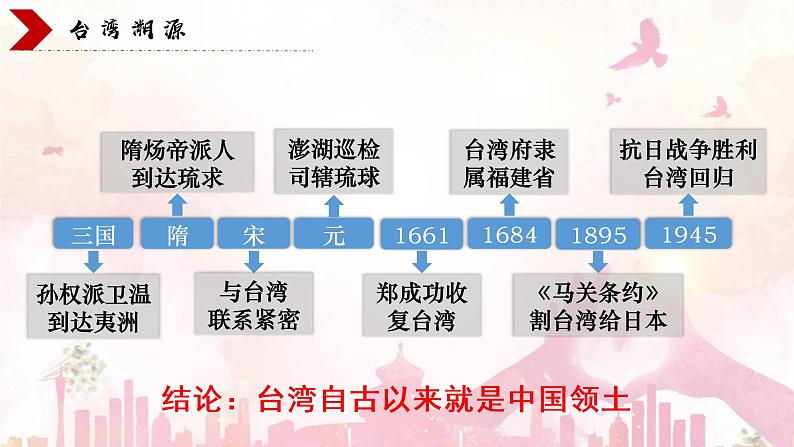 台湾溯源

隋炀帝派人到达琉求

澎湖巡检司辖琉球

台湾府隶属福建省

抗日战争胜利台湾回归

三国

隋

宋

元

1661

1684

1895

1945

孙权派卫温到达夷洲

与台湾联系紧密

郑成功收复台湾

《马关条约》割台湾给日本

结论：台湾自古以来就是中国领土